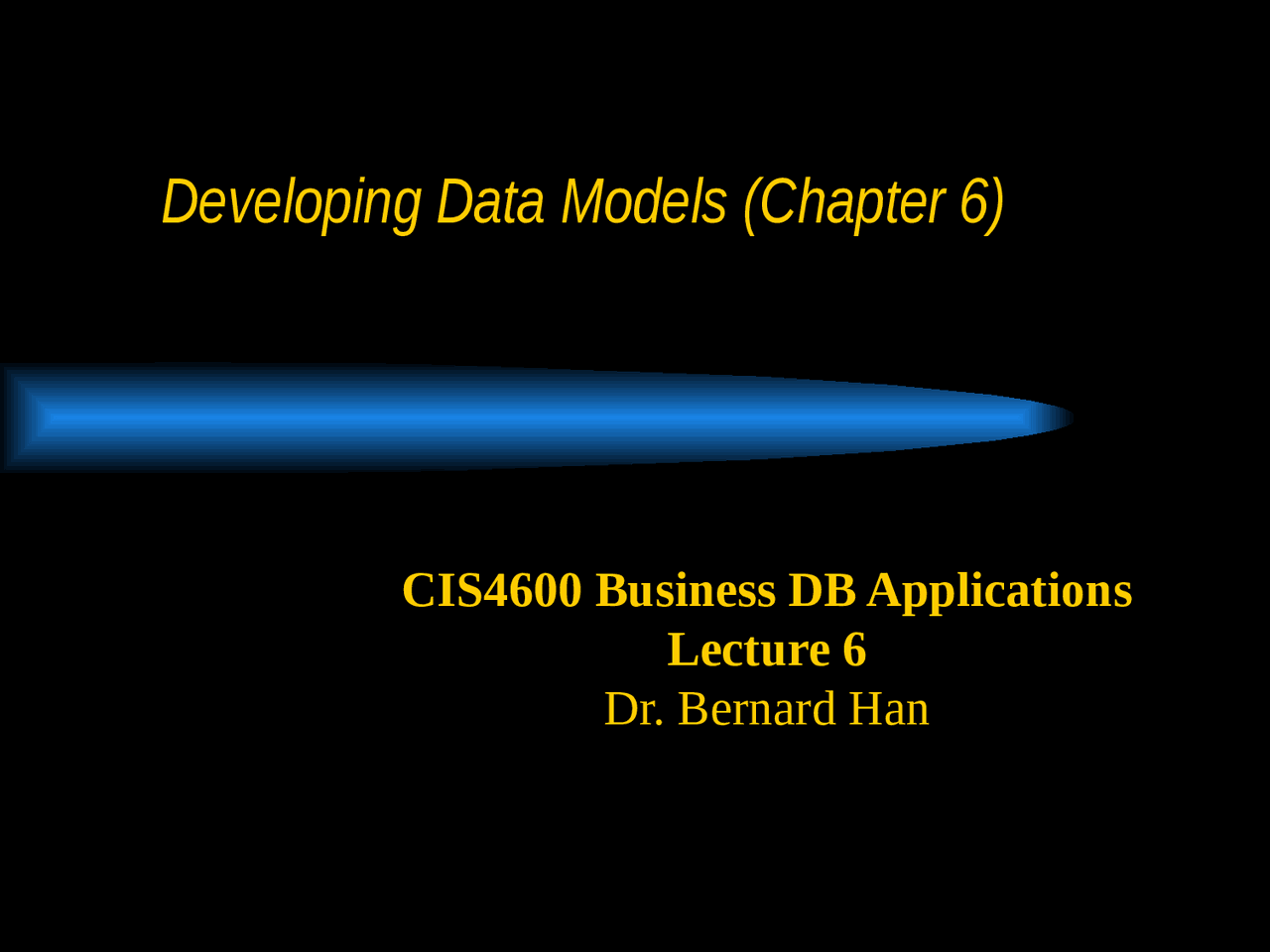 Developing Data Models (Chapter 6)

CIS4600 Business DB Applications
Lecture 6
Dr. Bernard Han